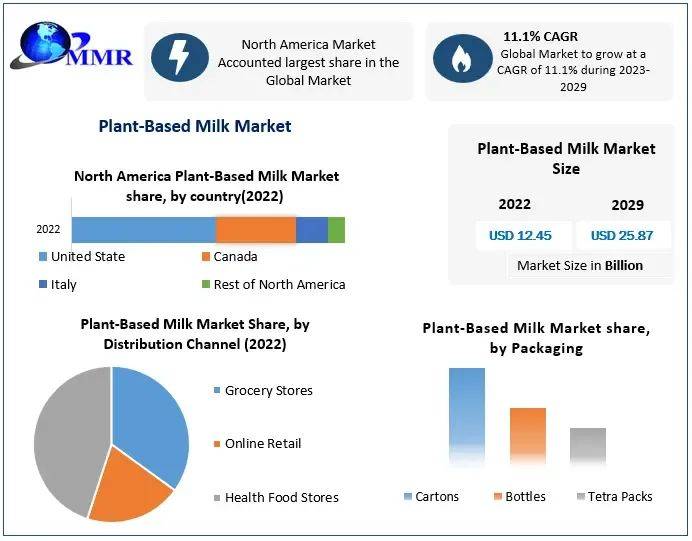 MMR

North America Market Accounted largest share in the Global Market

11.1% CAGR
Global Market to grow at a CAGR of 11.1% during 2023-2029

Plant-Based Milk Market

North America Plant-Based Milk Market share, by country(2022)

2022

United State
Canada
Italy
Rest of North America

Plant-Based Milk Market Size

| 2022 | 2029 |
|---|---|
| USD 12.45 | USD 25.87 |

Market Size in Billion

Plant-Based Milk Market Share, by Distribution Channel (2022)

Grocery Stores
Online Retail
Health Food Stores

Plant-Based Milk Market share, by Packaging

Cartons
Bottles
Tetra Packs